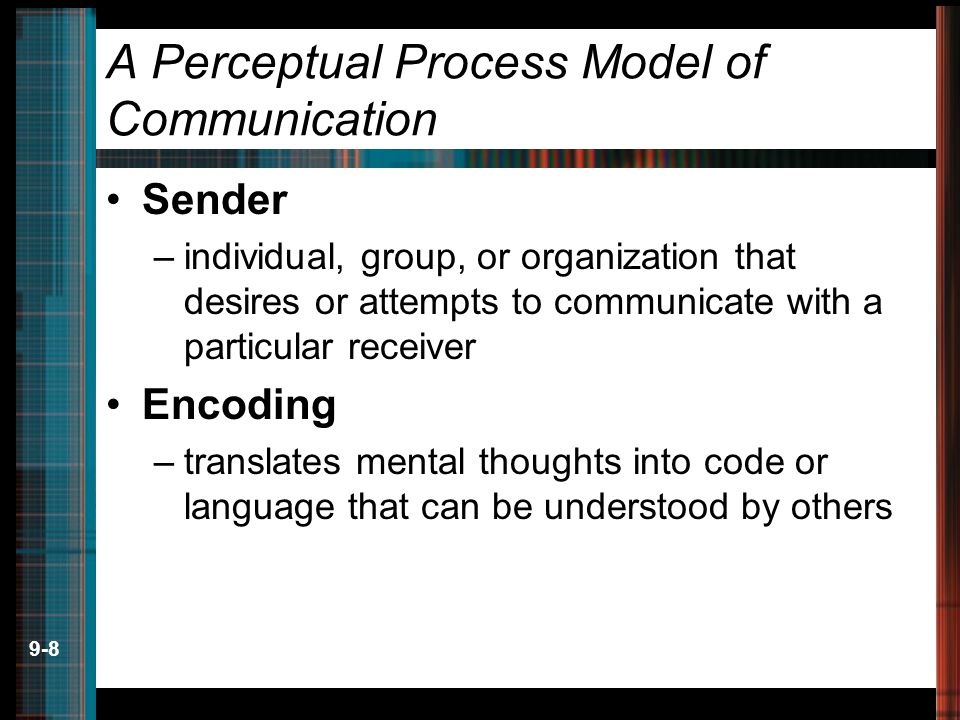 A Perceptual Process Model of Communication

• Sender
– individual, group, or organization that desires or attempts to communicate with a particular receiver

• Encoding
– translates mental thoughts into code or language that can be understood by others

9-8